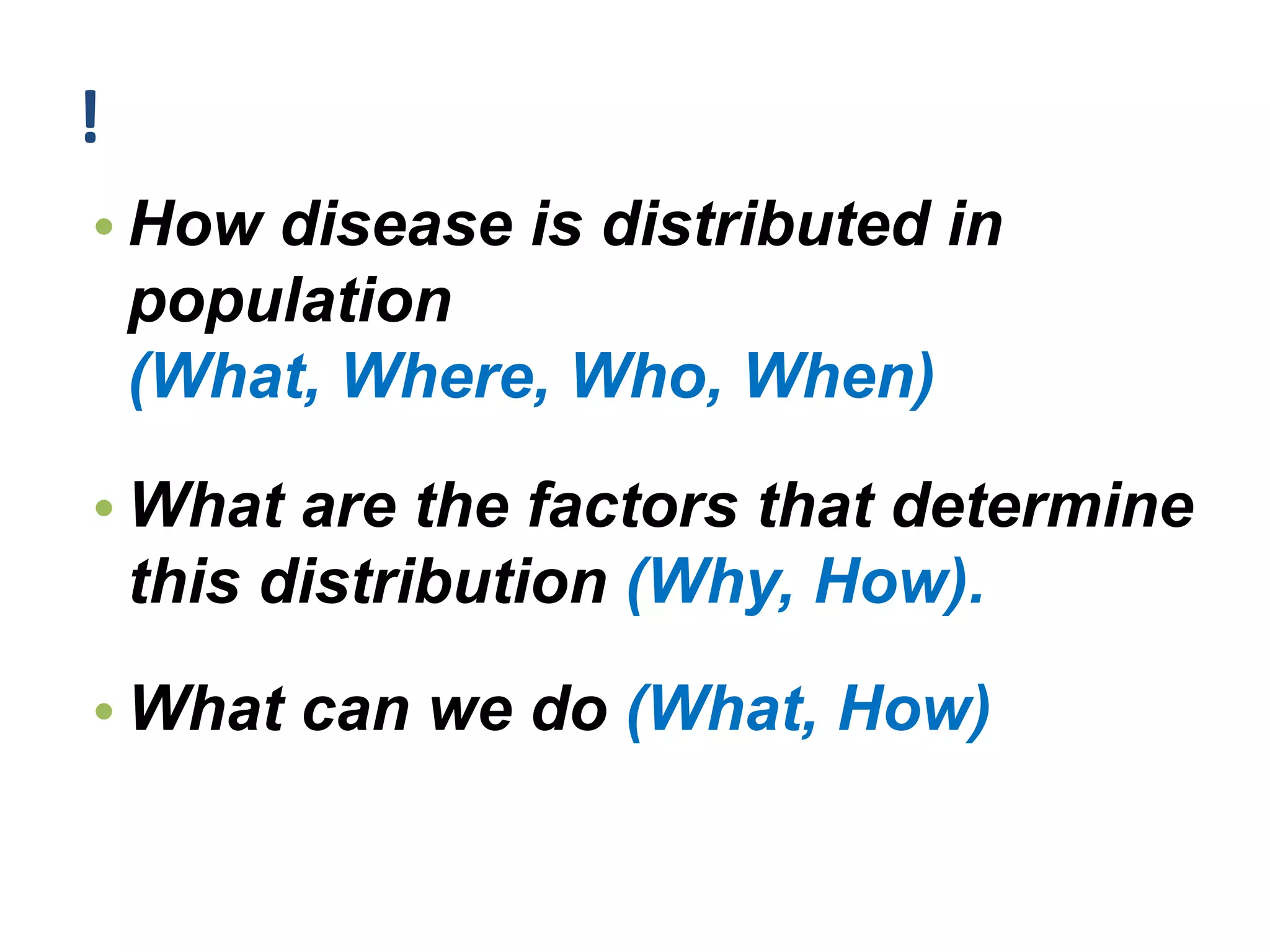 !

• How disease is distributed in population
(What, Where, Who, When)

• What are the factors that determine this distribution (Why, How).

• What can we do (What, How)